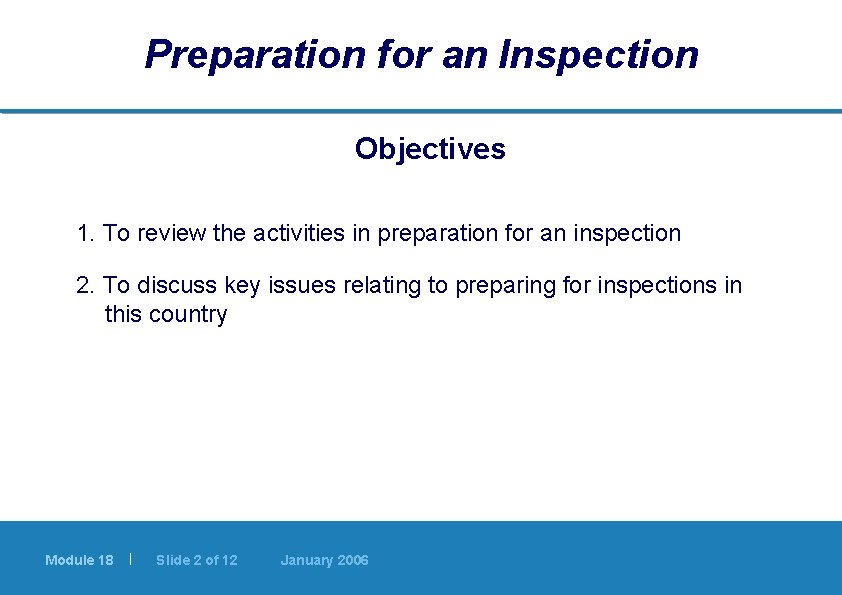 Preparation for an Inspection

Objectives

1. To review the activities in preparation for an inspection

2. To discuss key issues relating to preparing for inspections in this country

Module 18 | Slide 2 of 12 January 2006